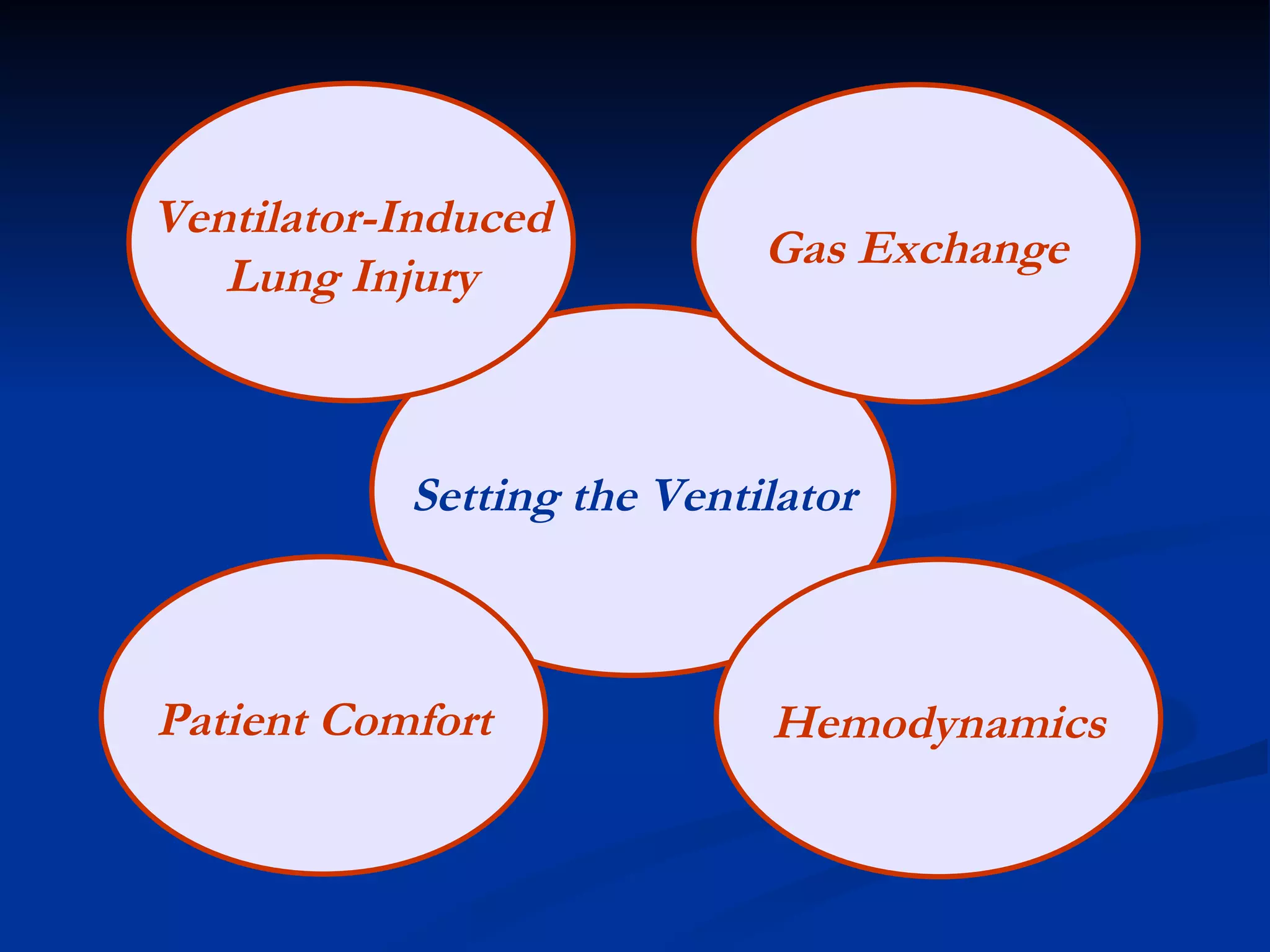 Ventilator-Induced Lung Injury

Gas Exchange

Setting the Ventilator

Patient Comfort

Hemodynamics